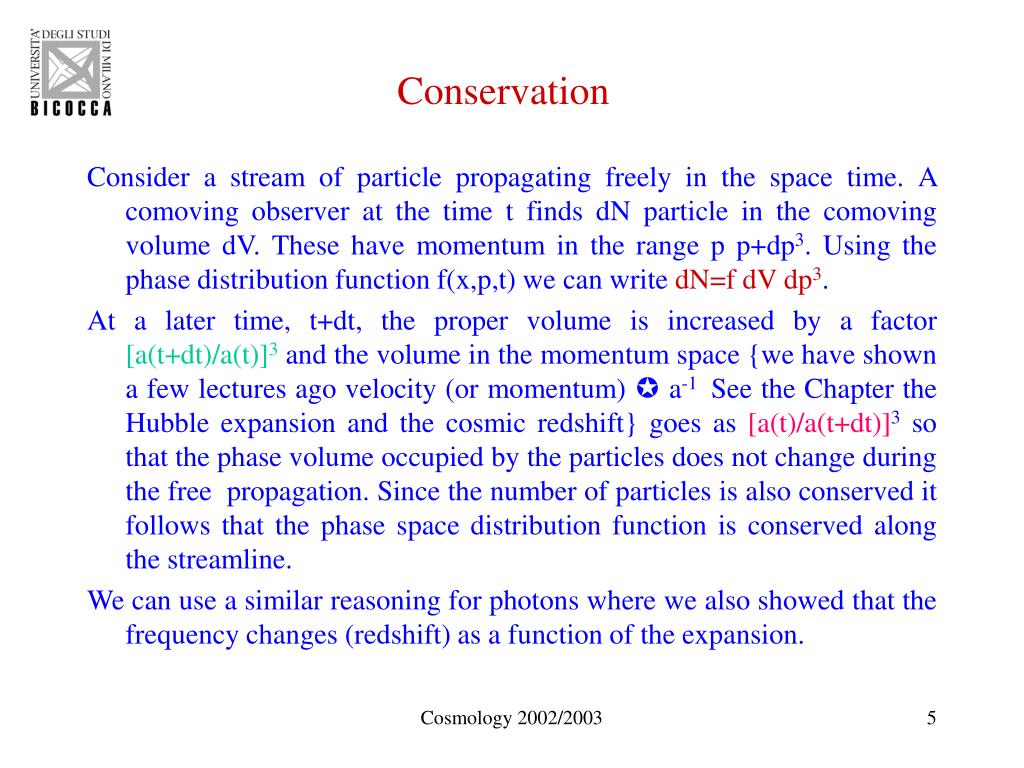 UNIVERSITA' DEGLI STUDI DI MILANO
BICOCCA

Conservation

Consider a stream of particle propagating freely in the space time. A comoving observer at the time t finds dN particle in the comoving volume dV. These have momentum in the range p p+dp$^3$. Using the phase distribution function f(x,p,t) we can write dN=f dV dp$^3$.

At a later time, t+dt, the proper volume is increased by a factor [a(t+dt)/a(t)]$^3$ and the volume in the momentum space {we have shown a few lectures ago velocity (or momentum) ✪ a$^{-1}$ See the Chapter the Hubble expansion and the cosmic redshift} goes as [a(t)/a(t+dt)]$^3$ so that the phase volume occupied by the particles does not change during the free propagation. Since the number of particles is also conserved it follows that the phase space distribution function is conserved along the streamline.

We can use a similar reasoning for photons where we also showed that the frequency changes (redshift) as a function of the expansion.

Cosmology 2002/2003

5